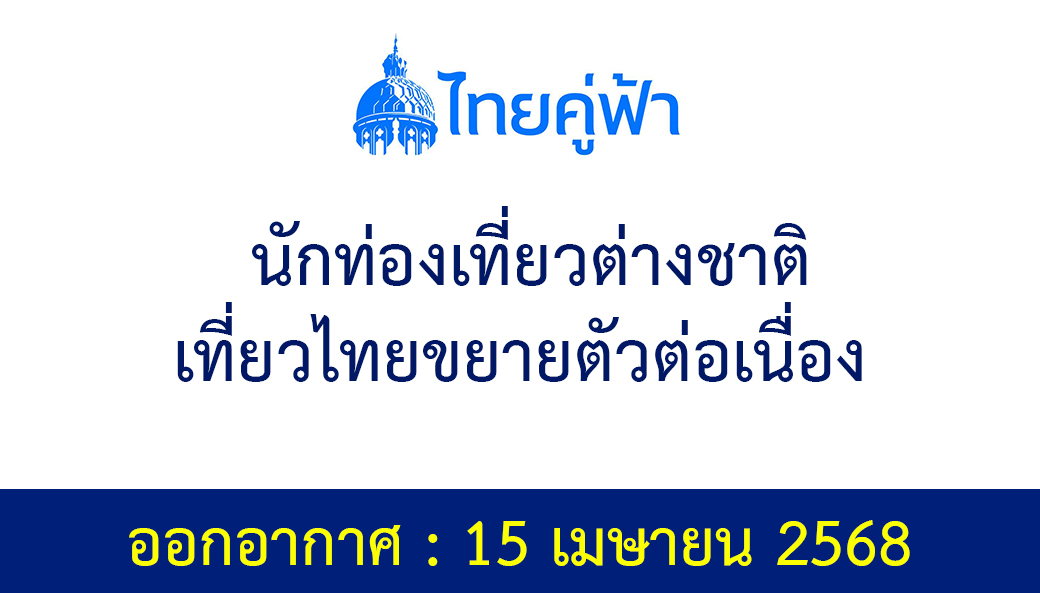 ไทยคู่ฟ้า

นักท่องเที่ยวต่างชาติ
เที่ยวไทยขยายตัวต่อเนื่อง

ออกอากาศ : 15 เมษายน 2568